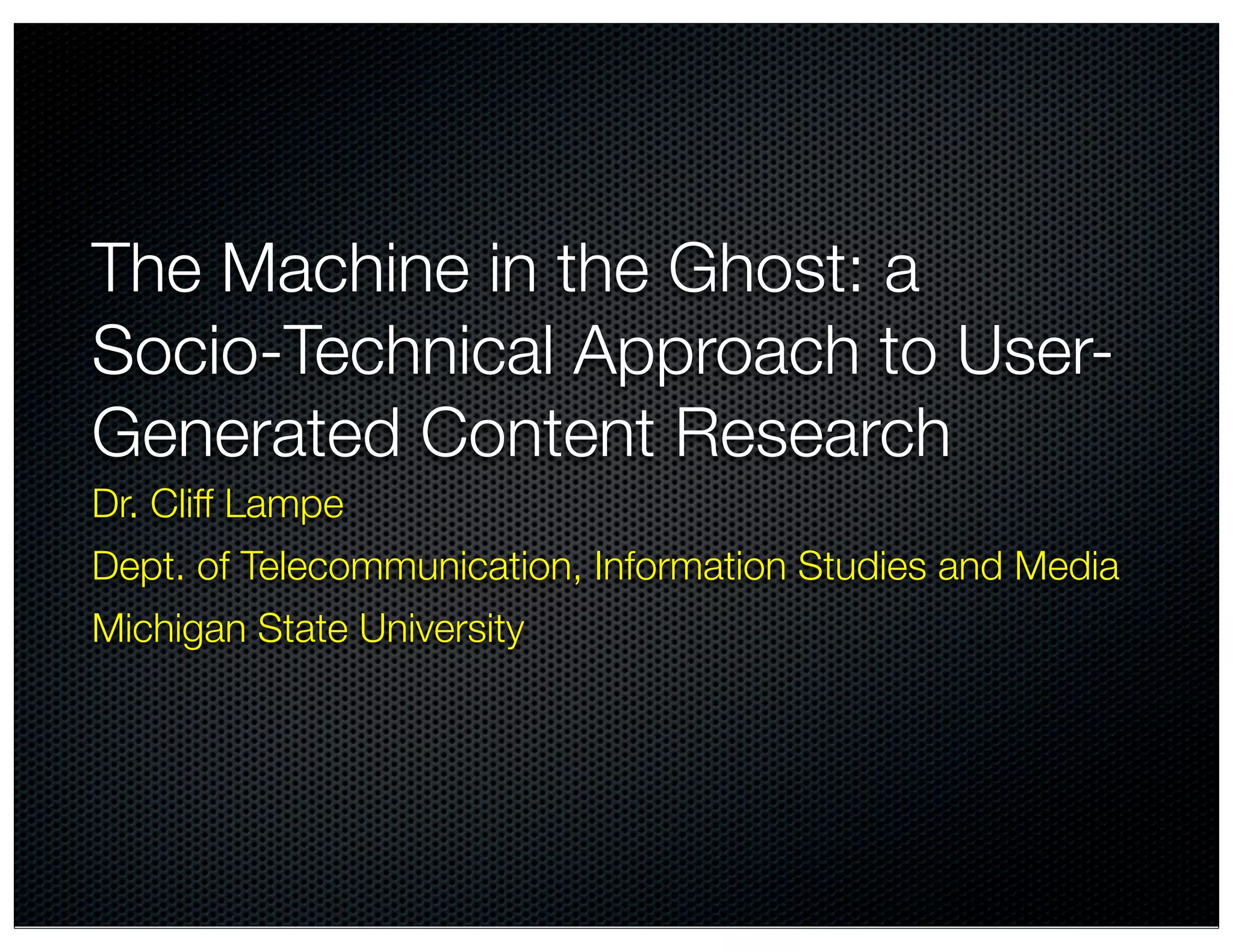 The Machine in the Ghost: a Socio-Technical Approach to User-Generated Content Research

Dr. Cliff Lampe

Dept. of Telecommunication, Information Studies and Media

Michigan State University